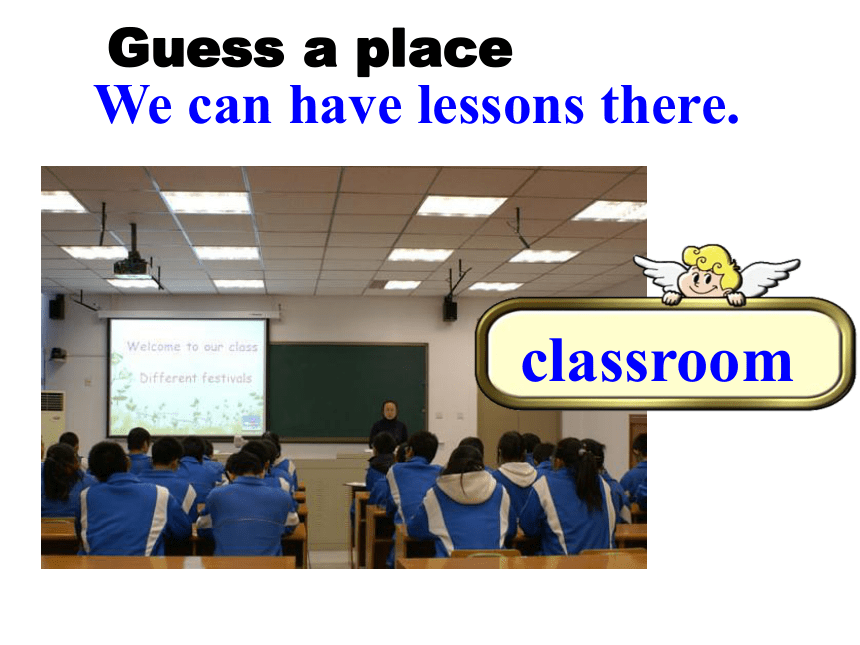 Guess a place
We can have lessons there.

Welcome to our class
Different festivals

classroom